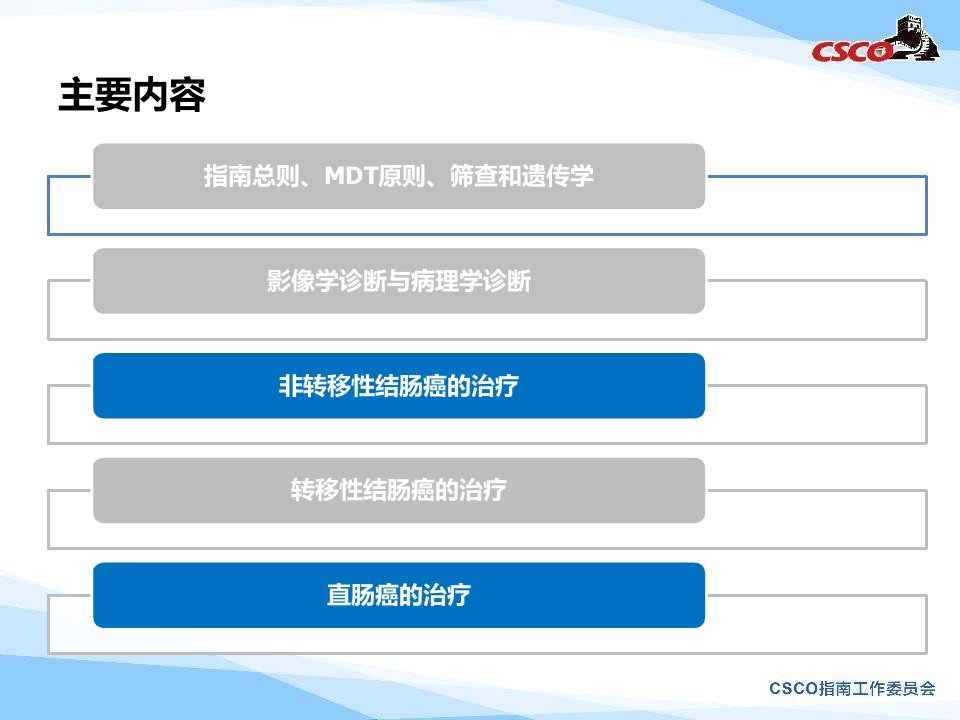 CSCO

主要内容

指南总则、MDT原则、筛查和遗传学

影像学诊断与病理学诊断

非转移性结肠癌的治疗

转移性结肠癌的治疗

直肠癌的治疗

CSCO指南工作委员会